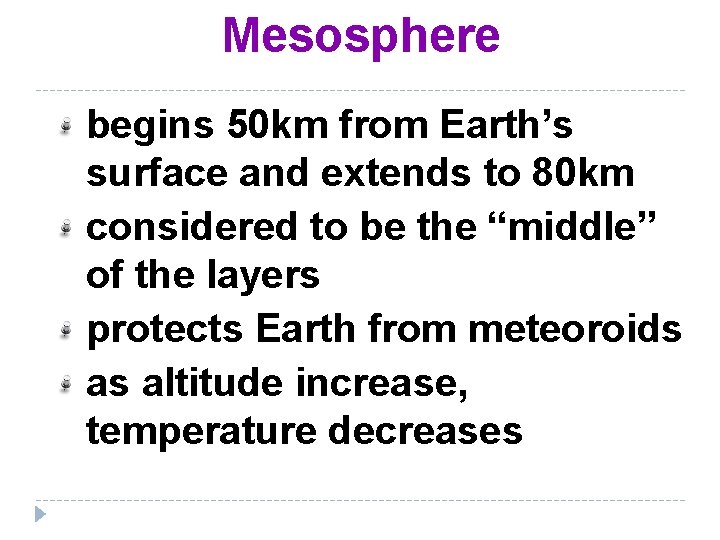 Mesosphere

begins 50km from Earth’s surface and extends to 80km

considered to be the “middle” of the layers

protects Earth from meteoroids

as altitude increase, temperature decreases